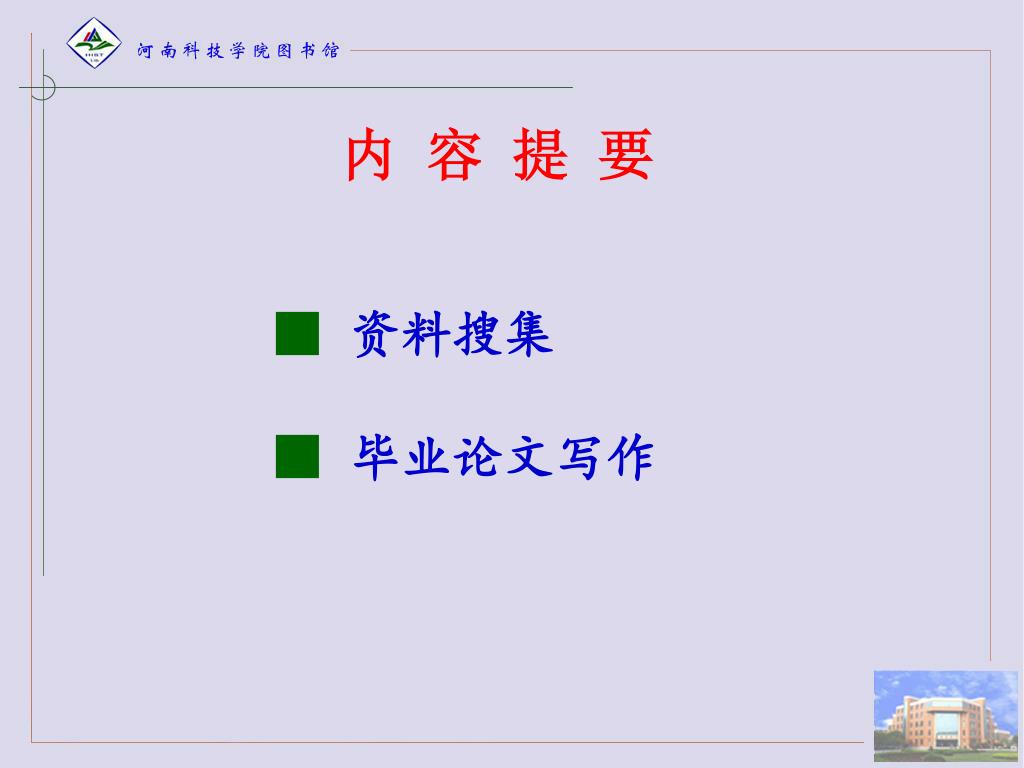 河南科技学院图书馆

内 容 提 要

■ 资料搜集

■ 毕业论文写作